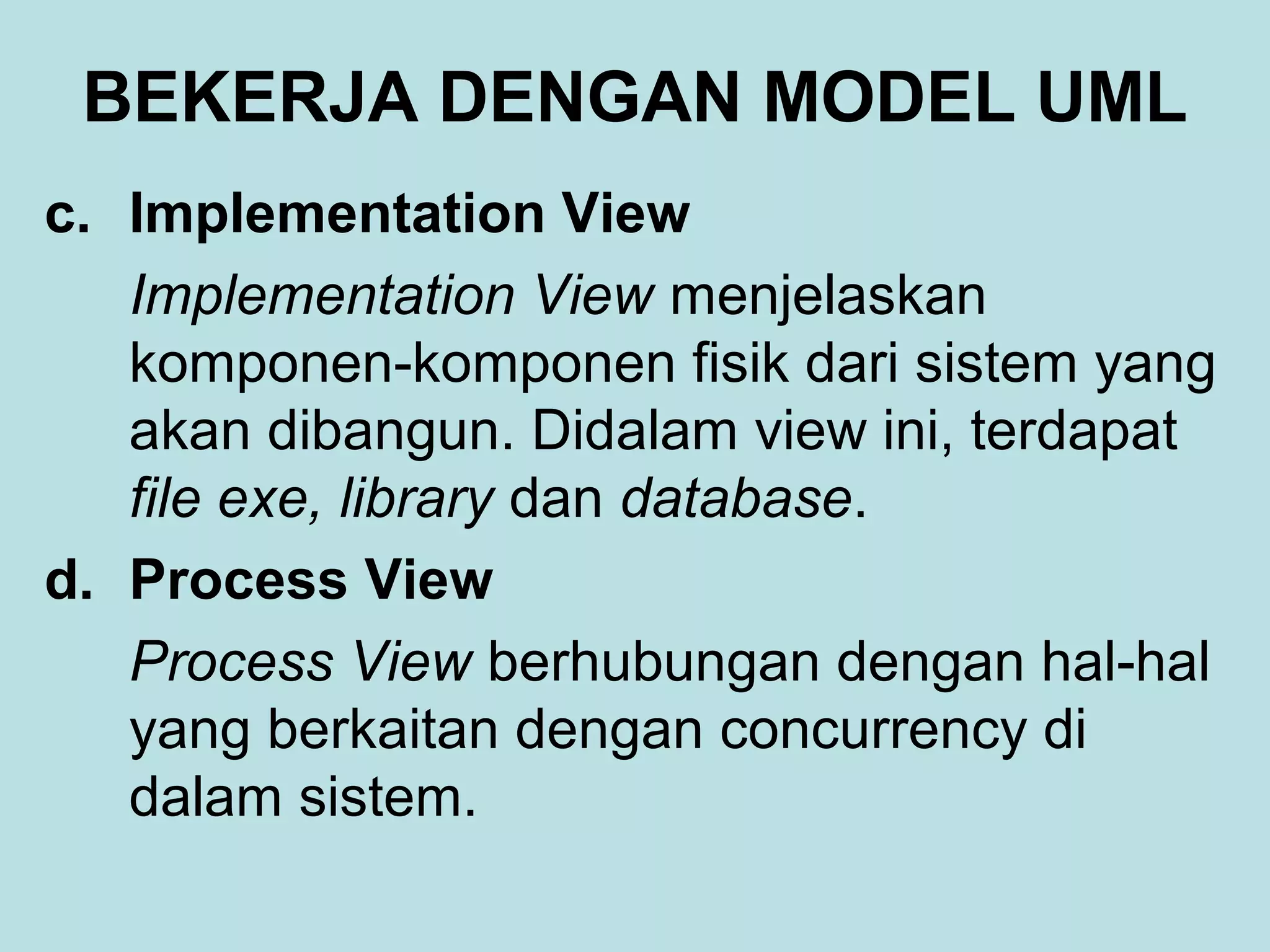 BEKERJA DENGAN MODEL UML

c. Implementation View

Implementation View menjelaskan komponen-komponen fisik dari sistem yang akan dibangun. Didalam view ini, terdapat file exe, library dan database.

d. Process View

Process View berhubungan dengan hal-hal yang berkaitan dengan concurrency di dalam sistem.